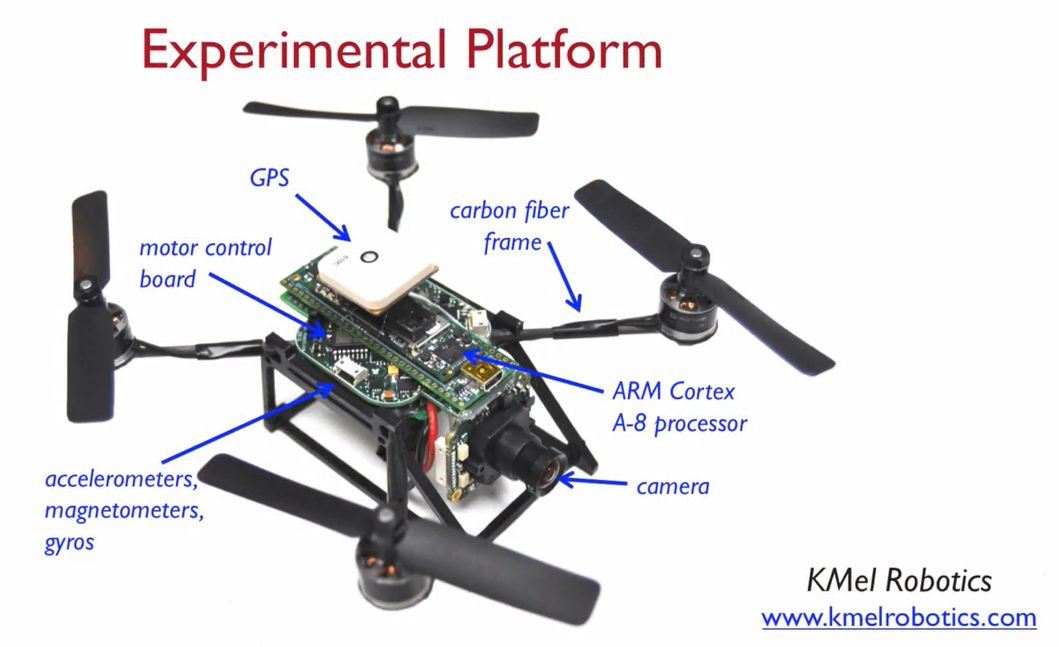 Experimental Platform

GPS

carbon fiber frame

motor control board

ARM Cortex A-8 processor

accelerometers, magnetometers, gyros

camera

KMel Robotics
www.kmelrobotics.com